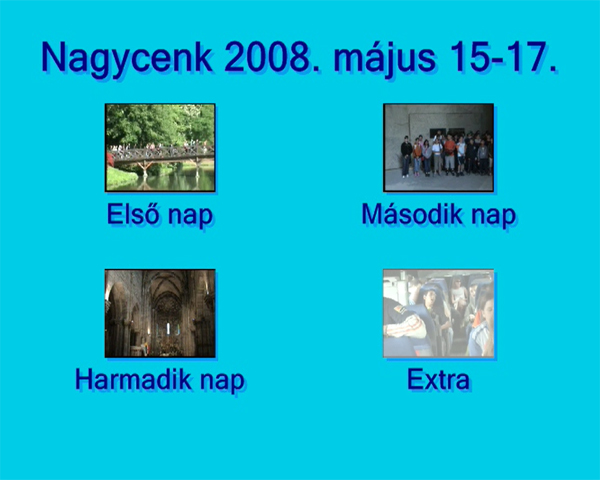 Nagycenk 2008. május 15-17.

Első nap

Második nap

Harmadik nap

Extra